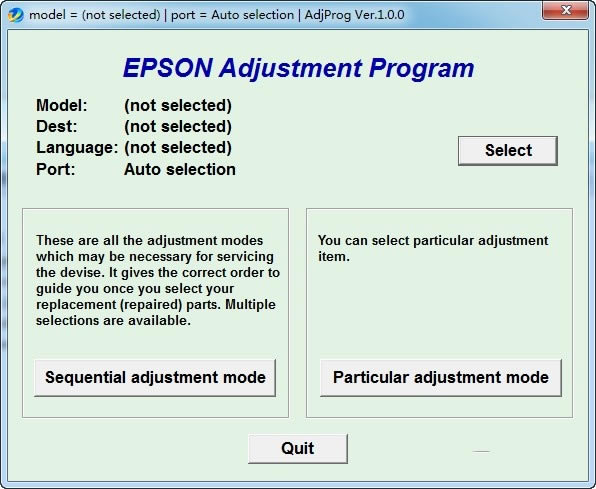 model = (not selected) | port = Auto selection | AdjProg Ver.1.0.0

EPSON Adjustment Program

Model: (not selected)
Dest: (not selected)
Language: (not selected)
Port: Auto selection

Select

These are all the adjustment modes which may be necessary for servicing the devise. It gives the correct order to guide you once you select your replacement (repaired) parts. Multiple selections are available.

Sequential adjustment mode

You can select particular adjustment item.

Particular adjustment mode

Quit